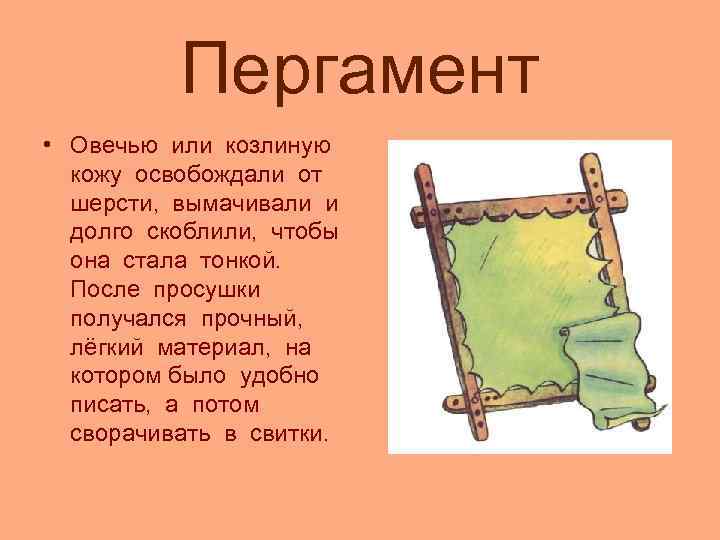 Пергамент

• Овечью или козлиную кожу освобождали от шерсти, вымачивали и долго скоблили, чтобы она стала тонкой. После просушки получался прочный, лёгкий материал, на котором было удобно писать, а потом сворачивать в свитки.